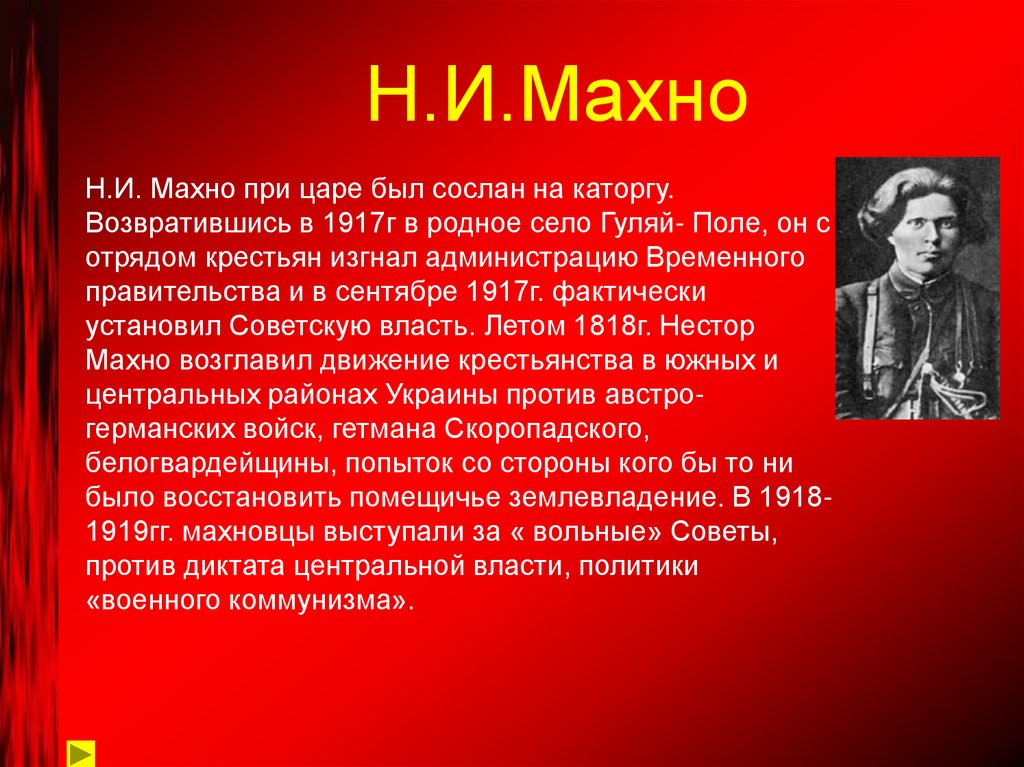 Н.И.Махно

Н.И. Махно при царе был сослан на каторгу. Возвратившись в 1917г в родное село Гуляй- Поле, он с отрядом крестьян изгнал администрацию Временного правительства и в сентябре 1917г. фактически установил Советскую власть. Летом 1818г. Нестор Махно возглавил движение крестьянства в южных и центральных районах Украины против австро-германских войск, гетмана Скоропадского, белогвардейщины, попыток со стороны кого бы то ни было восстановить помещичье землевладение. В 1918-1919гг. махновцы выступали за « вольные» Советы, против диктата центральной власти, политики «военного коммунизма».